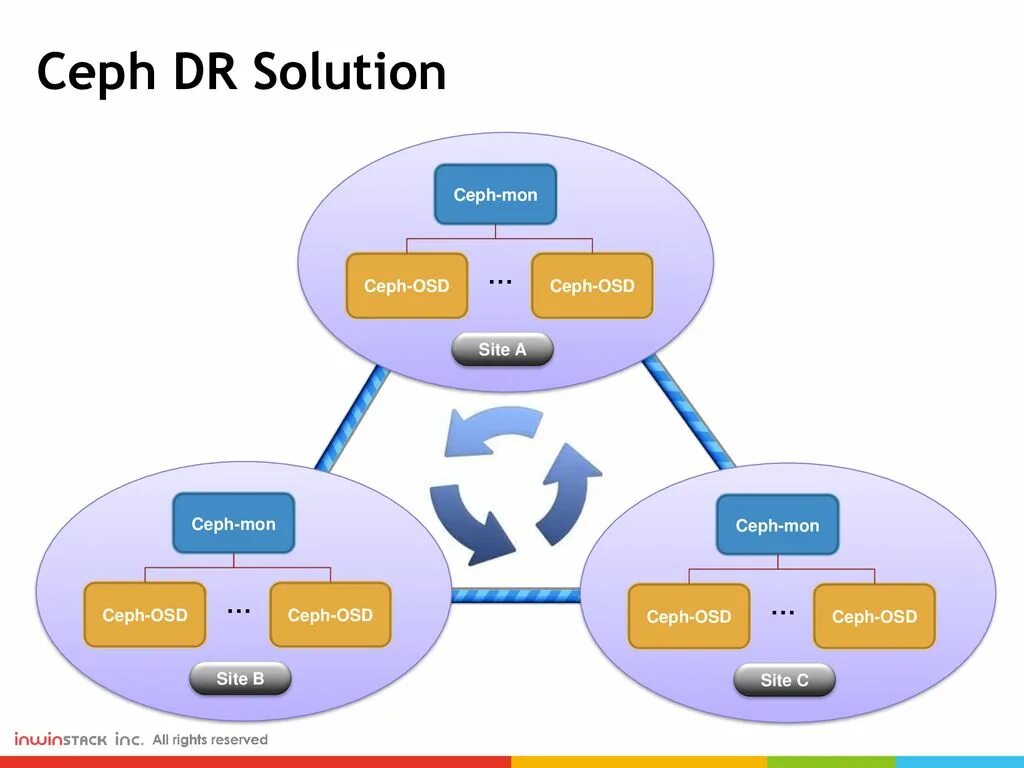 Ceph DR Solution

Ceph-mon

Ceph-OSD … Ceph-OSD

Site A

Ceph-mon

Ceph-OSD … Ceph-OSD

Site B

Ceph-mon

Ceph-OSD … Ceph-OSD

Site C

inwinSTACK inc. All rights reserved